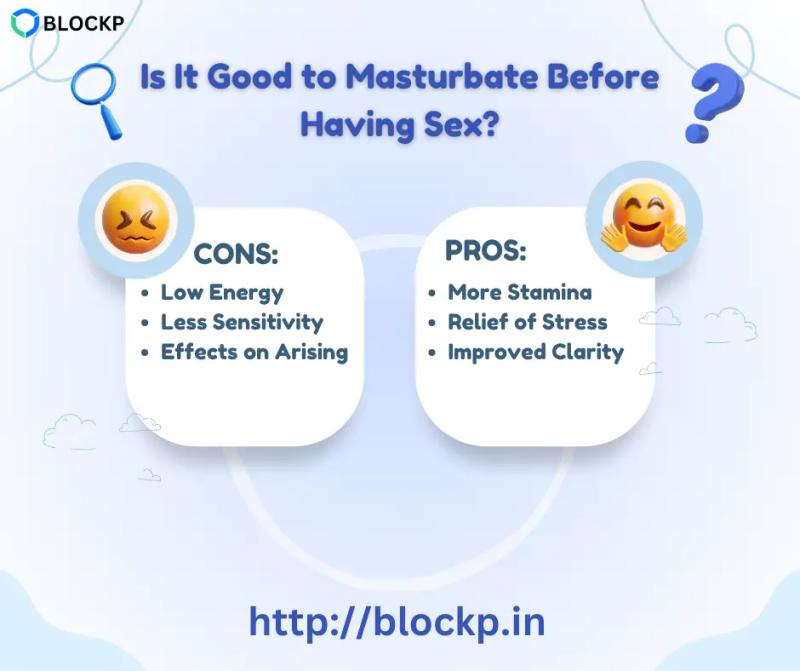 BLOCKP

Is It Good to Masturbate Before Having Sex?

CONS:
• Low Energy
• Less Sensitivity
• Effects on Arising

PROS:
• More Stamina
• Relief of Stress
• Improved Clarity

http://blockp.in